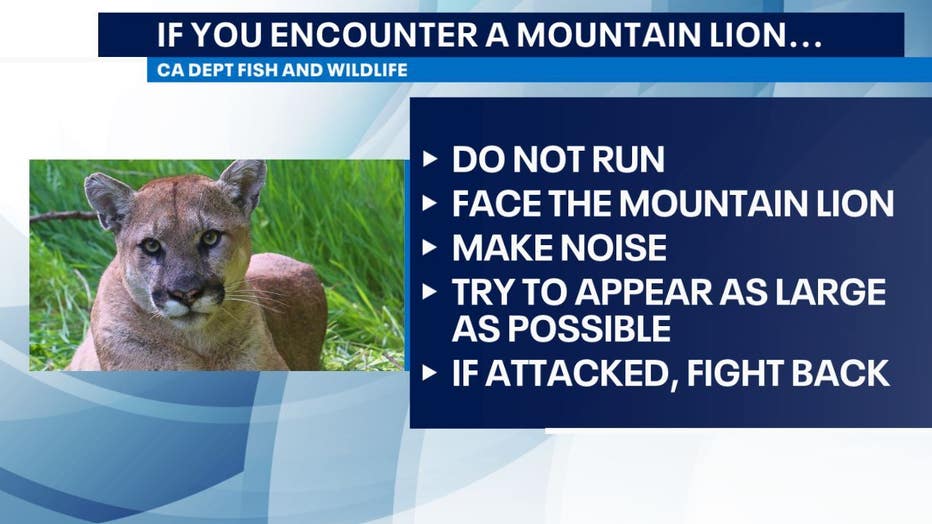 IF YOU ENCOUNTER A MOUNTAIN LION...

CA DEPT FISH AND WILDLIFE

▸ DO NOT RUN
▸ FACE THE MOUNTAIN LION
▸ MAKE NOISE
▸ TRY TO APPEAR AS LARGE AS POSSIBLE
▸ IF ATTACKED, FIGHT BACK